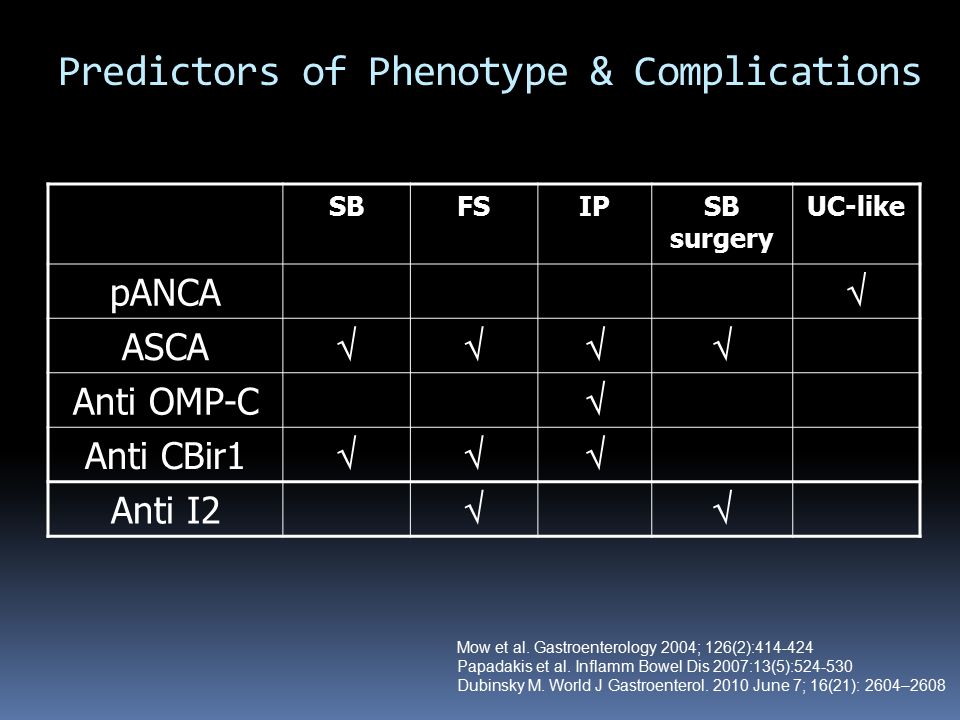 Predictors of Phenotype & Complications

| | SB | FS | IP | SB surgery | UC-like |
|---|---|---|---|---|---|
| pANCA | | | | | √ |
| ASCA | √ | √ | √ | √ | |
| Anti OMP-C | | | √ | | |
| Anti CBir1 | √ | √ | √ | | |
| Anti I2 | | √ | | √ | |

Mow et al. Gastroenterology 2004; 126(2):414-424
Papadakis et al. Inflamm Bowel Dis 2007:13(5):524-530
Dubinsky M. World J Gastroenterol. 2010 June 7; 16(21): 2604–2608